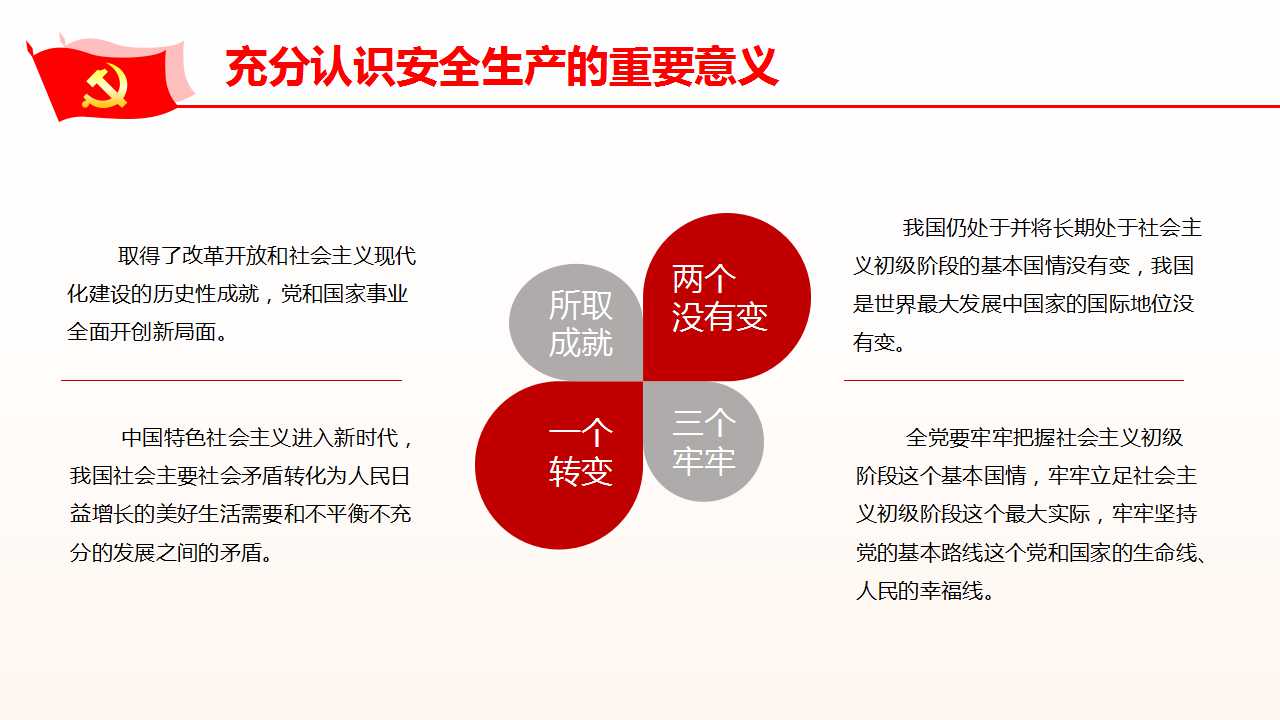 充分认识安全生产的重要意义

取得了改革开放和社会主义现代化建设的历史性成就，党和国家事业全面开创新局面。

中国特色社会主义进入新时代，我国社会主要社会矛盾转化为人民日益增长的美好生活需要和不平衡不充分的发展之间的矛盾。

所取成就

两个没有变

一个转变

三个牢牢

我国仍处于并将长期处于社会主义初级阶段的基本国情没有变，我国是世界最大发展中国家的国际地位没有变。

全党要牢牢把握社会主义初级阶段这个基本国情，牢牢立足社会主义初级阶段这个最大实际，牢牢坚持党的基本路线这个党和国家的生命线、人民的幸福线。